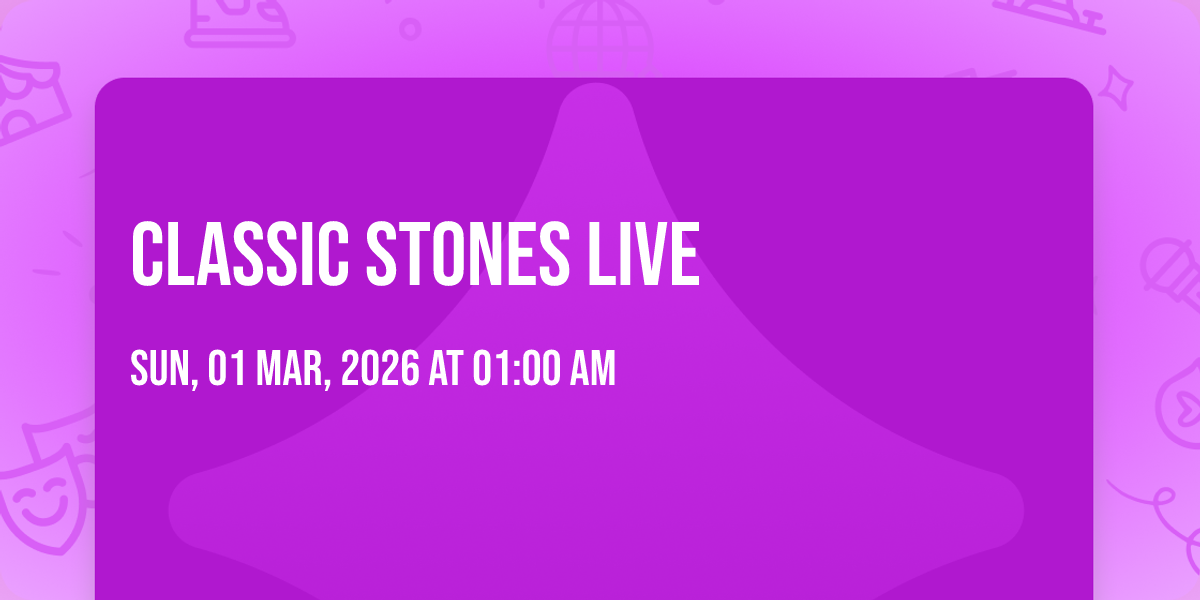 CLASSIC STONES LIVE

SUN, 01 MAR, 2026 AT 01:00 AM